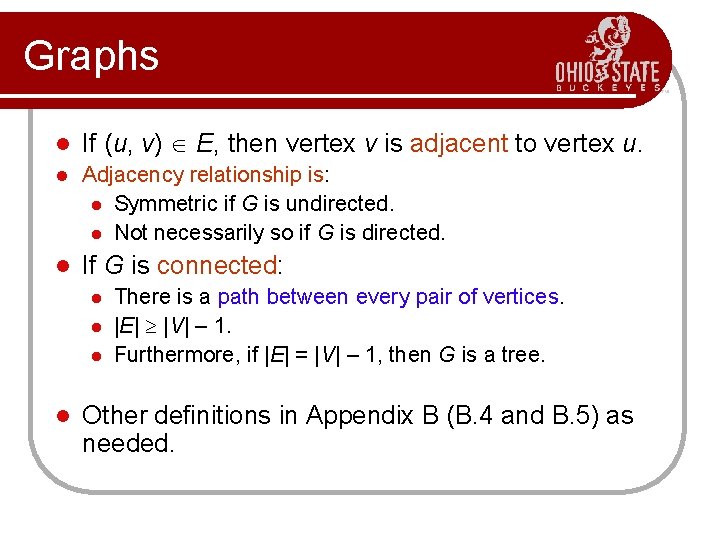 Graphs

OHIO STATE
BUCKEYES

- If $(u, v) \in E$, then vertex $v$ is adjacent to vertex $u$.
- Adjacency relationship is:
  - Symmetric if $G$ is undirected.
  - Not necessarily so if $G$ is directed.
- If $G$ is connected:
  - There is a path between every pair of vertices.
  - $|E| \geq |V| - 1$.
  - Furthermore, if $|E| = |V| - 1$, then $G$ is a tree.

- Other definitions in Appendix B (B.4 and B.5) as needed.